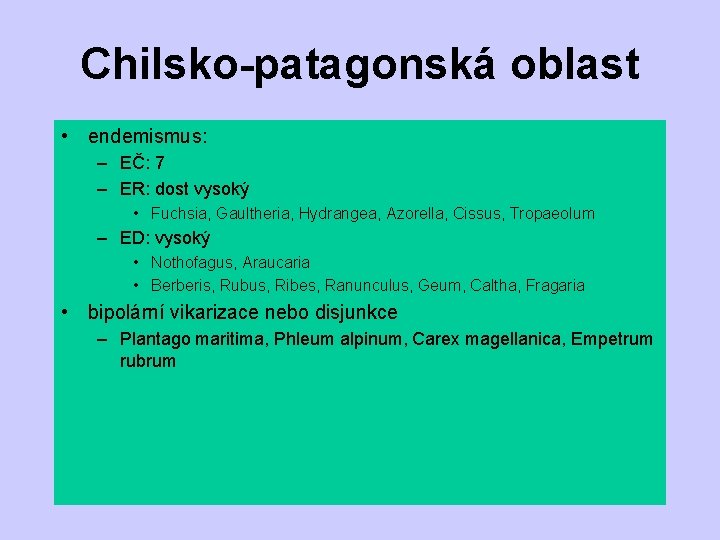 Chilsko-patagonská oblast

• endemismus:
– EČ: 7
– ER: dost vysoký
• Fuchsia, Gaultheria, Hydrangea, Azorella, Cissus, Tropaeolum
– ED: vysoký
• Nothofagus, Araucaria
• Berberis, Rubus, Ribes, Ranunculus, Geum, Caltha, Fragaria
• bipolární vikarizace nebo disjunkce
– Plantago maritima, Phleum alpinum, Carex magellanica, Empetrum rubrum